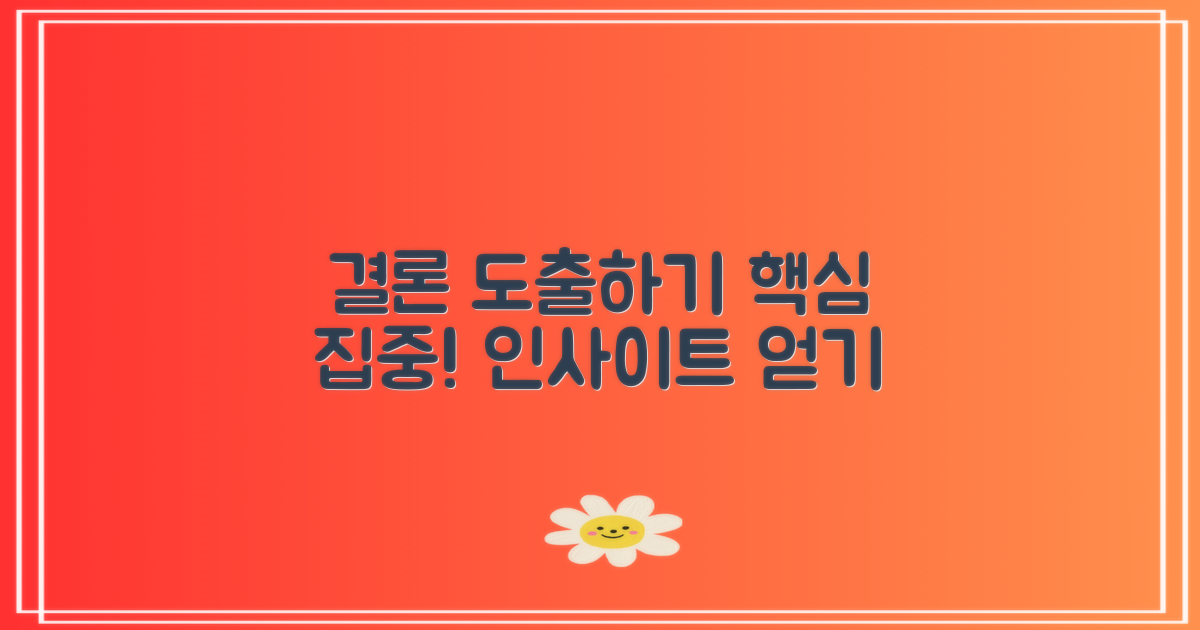 결론 도출하기 핵심
집중! 인사이트 얻기